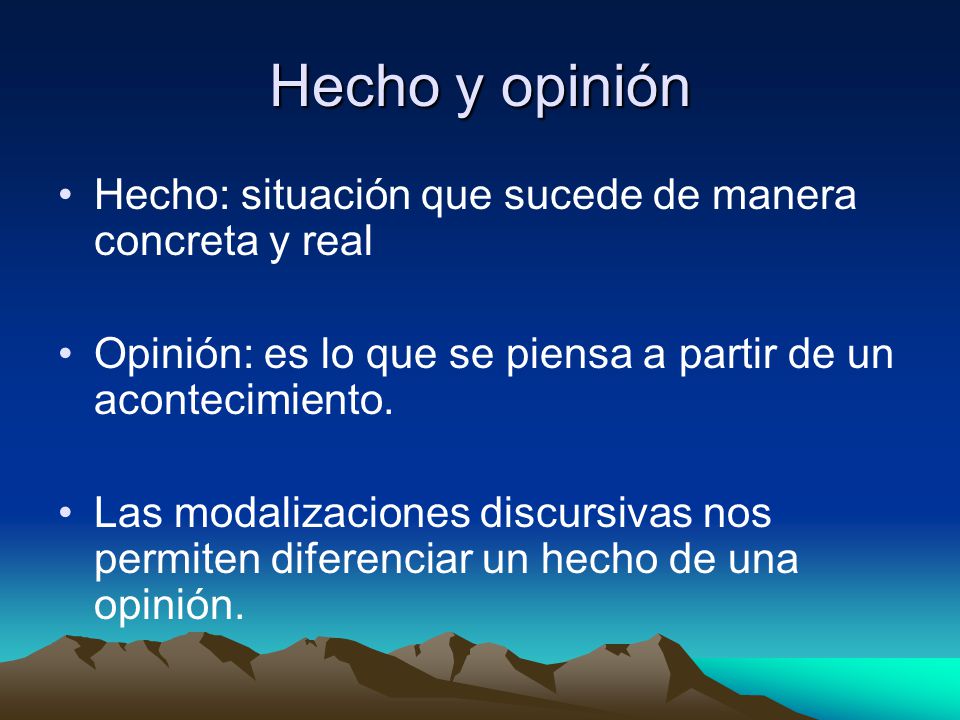 Hecho y opinión

• Hecho: situación que sucede de manera concreta y real

• Opinión: es lo que se piensa a partir de un acontecimiento.

• Las modalizaciones discursivas nos permiten diferenciar un hecho de una opinión.